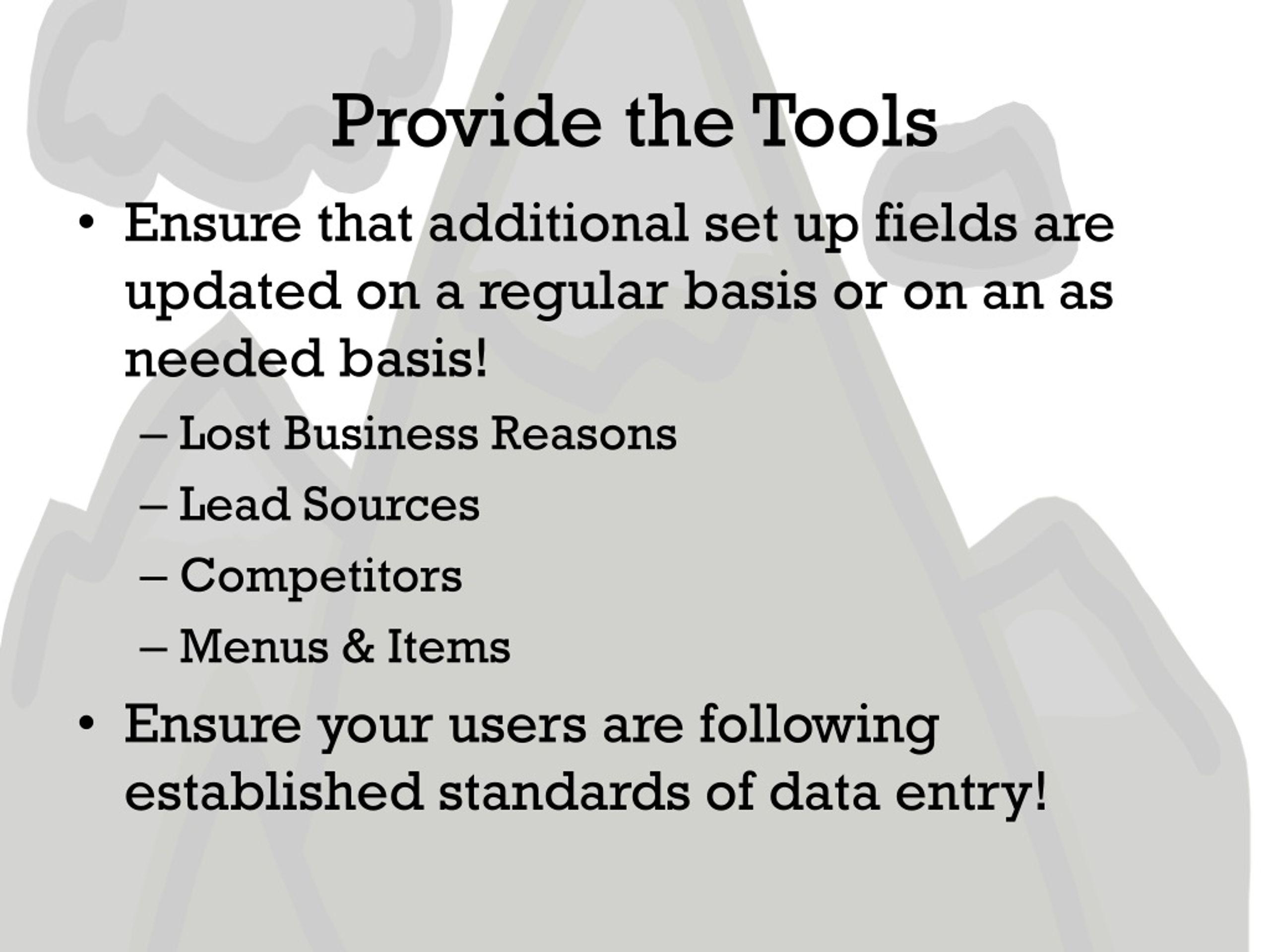 Provide the Tools

• Ensure that additional set up fields are updated on a regular basis or on an as needed basis!
– Lost Business Reasons
– Lead Sources
– Competitors
– Menus & Items
• Ensure your users are following established standards of data entry!